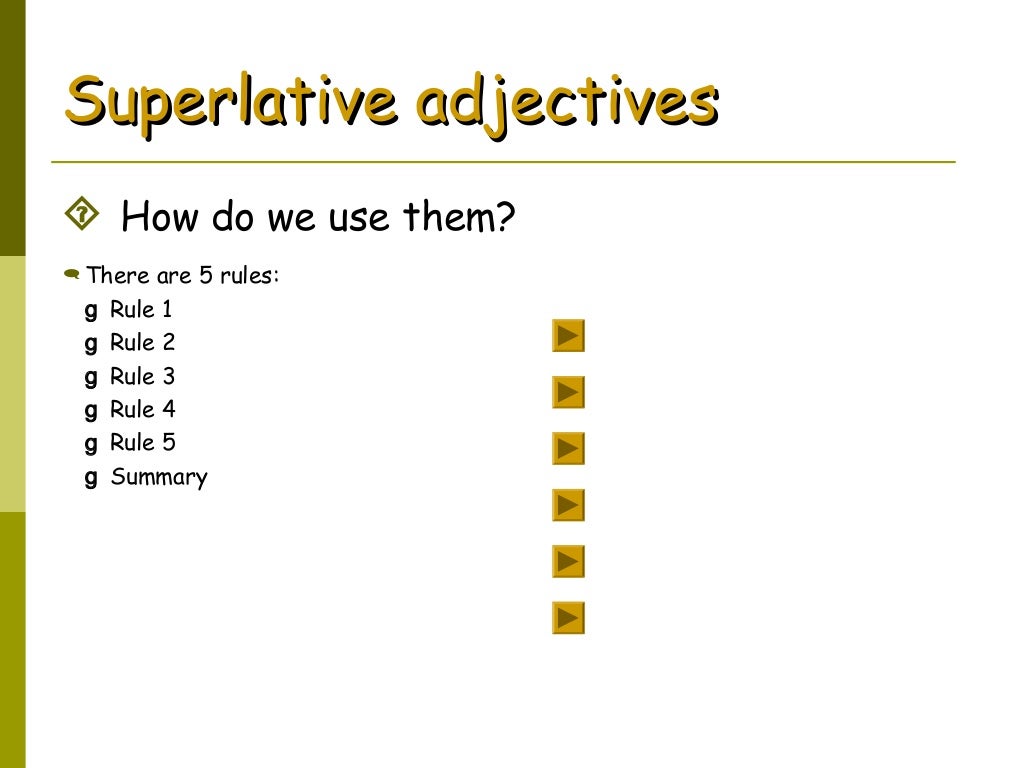 Superlative adjectives

How do we use them?

There are 5 rules:

g Rule 1
g Rule 2
g Rule 3
g Rule 4
g Rule 5
g Summary